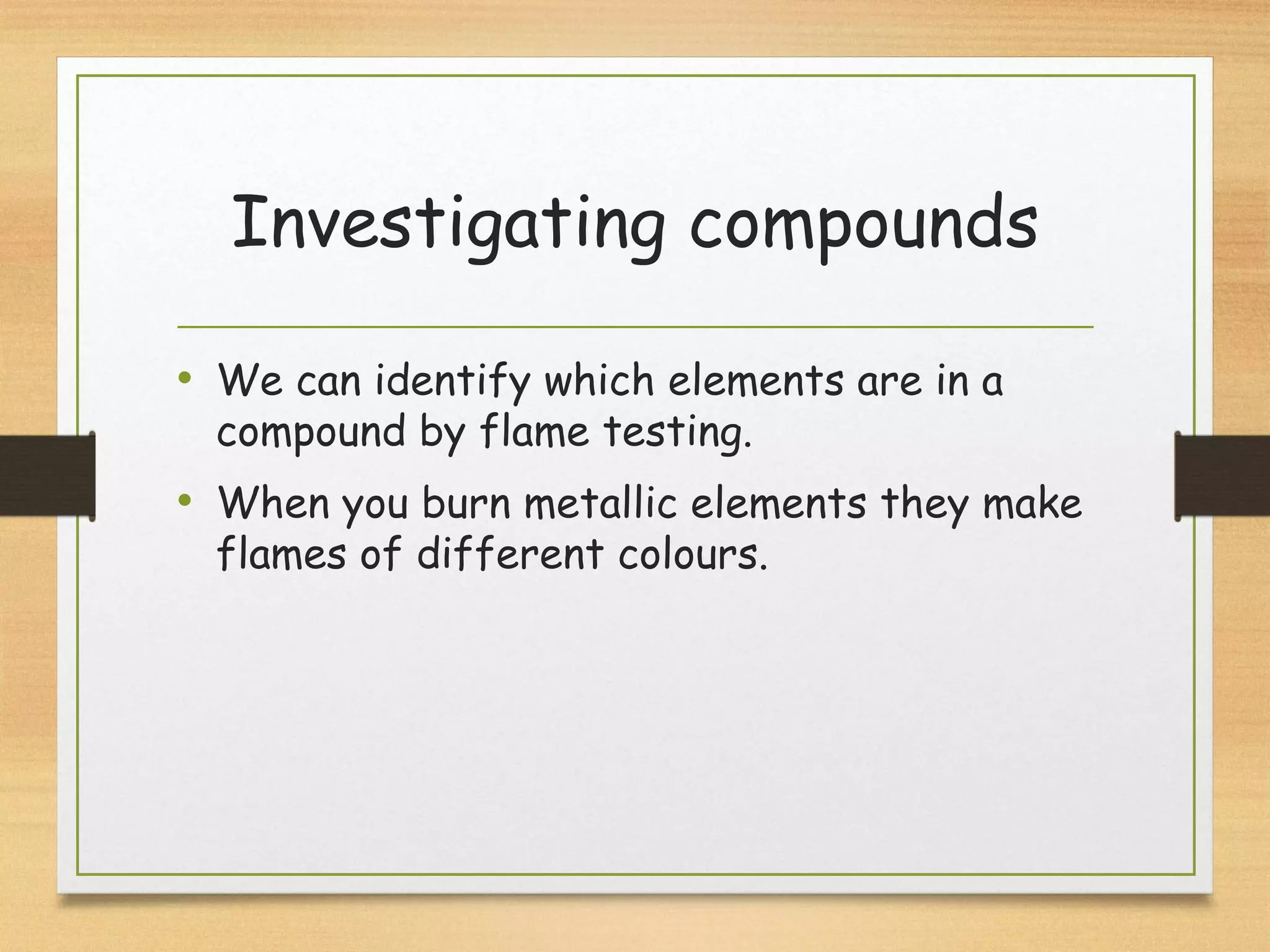 Investigating compounds

• We can identify which elements are in a compound by flame testing.

• When you burn metallic elements they make flames of different colours.